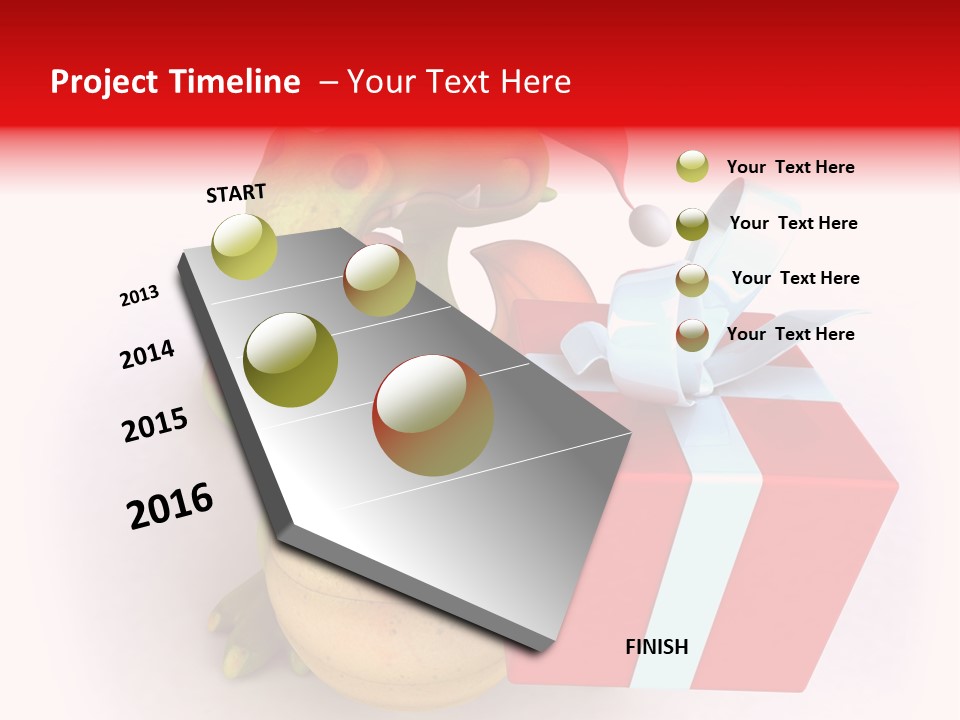 Project Timeline – Your Text Here

START

2013

2014

2015

2016

Your Text Here

Your Text Here

Your Text Here

Your Text Here

FINISH